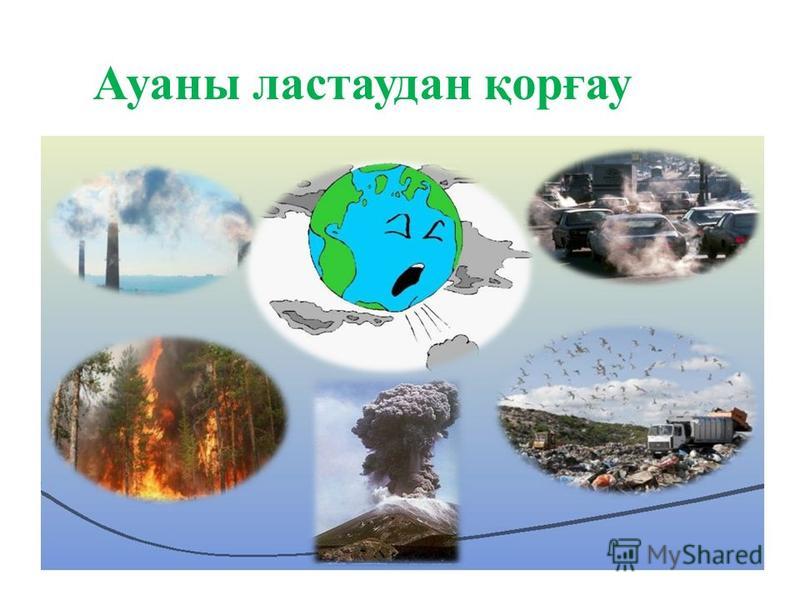 Ауаны ластаудан қорғау

MyShared